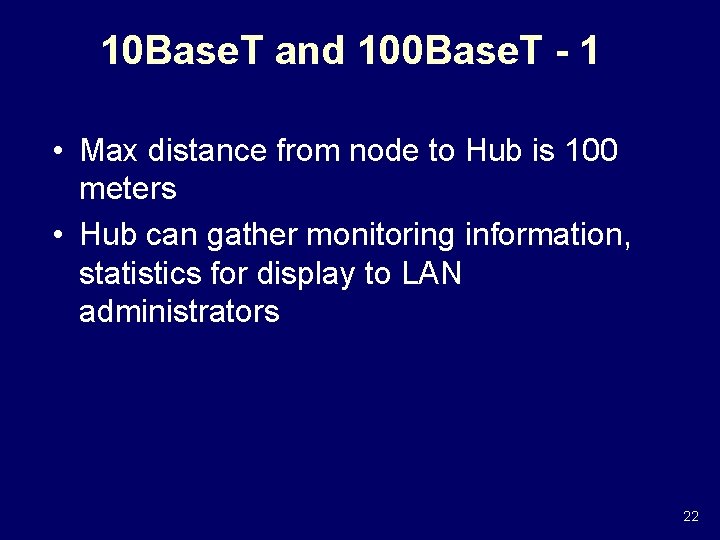 10BaseT and 100BaseT - 1

• Max distance from node to Hub is 100 meters

• Hub can gather monitoring information, statistics for display to LAN administrators

22